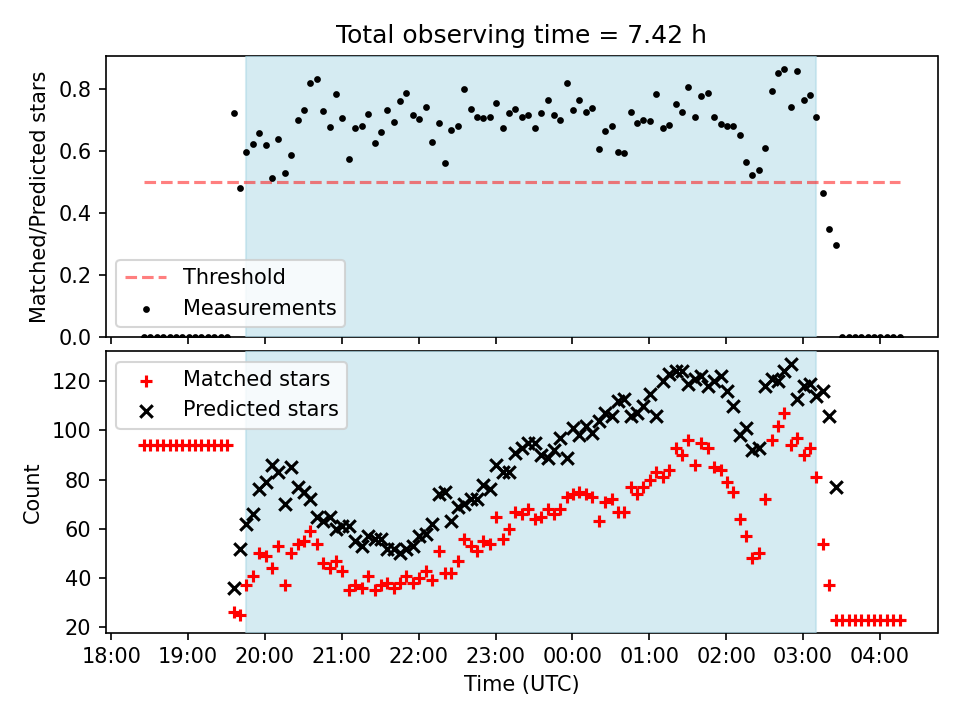 Total observing time = 7.42 h

Matched/Predicted stars

0.8
0.6
0.4
0.2
0.0

Threshold
Measurements

Matched stars
Predicted stars

Count

120
100
80
60
40
20

18:00 19:00 20:00 21:00 22:00 23:00 00:00 01:00 02:00 03:00 04:00

Time (UTC)